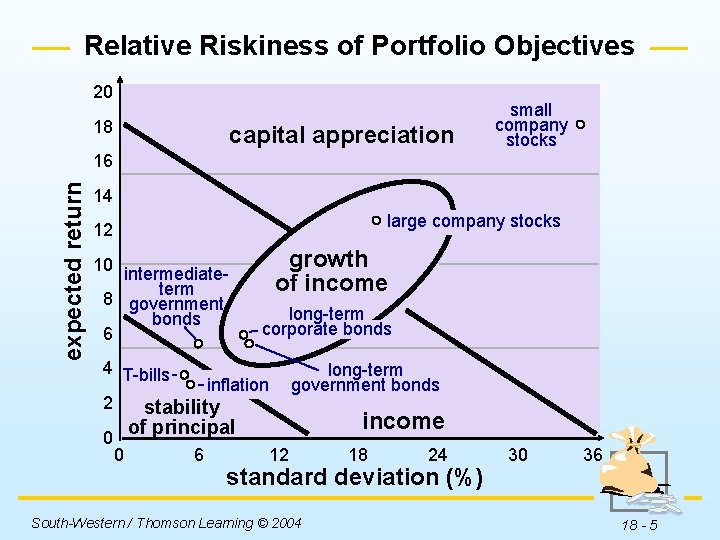 Relative Riskiness of Portfolio Objectives

expected return

20
18
16
14
12
10
8
6
4
2
0

capital appreciation

small company stocks

large company stocks

growth of income

intermediate-term government bonds

long-term corporate bonds

long-term government bonds

T-bills

inflation

stability of principal

income

0 6 12 18 24 30 36

standard deviation (%)

South-Western / Thomson Learning © 2004

18 - 5